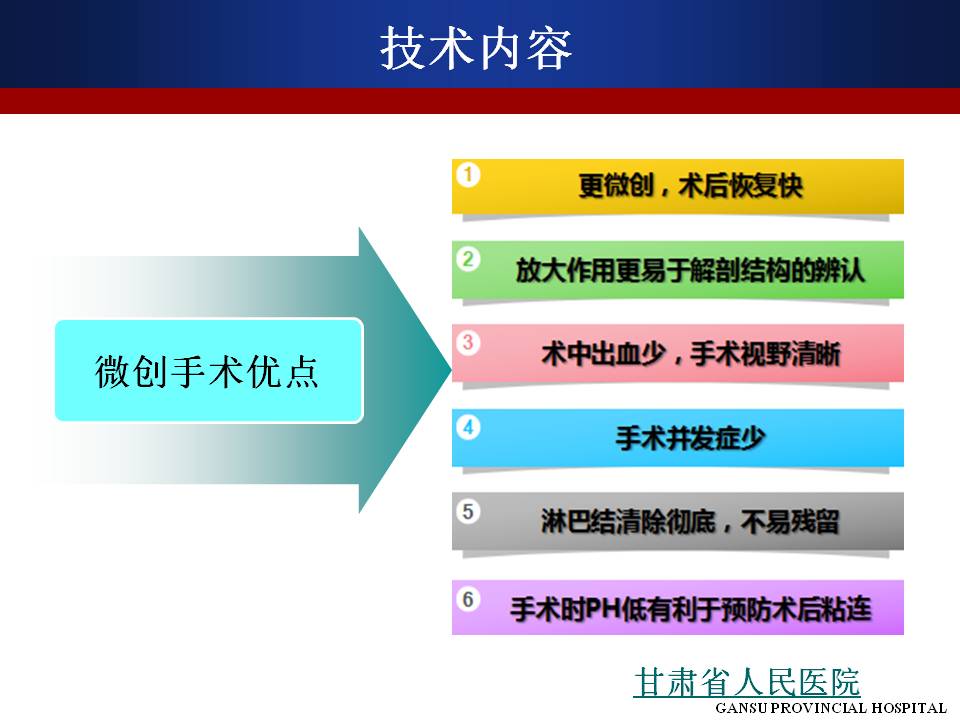 技术内容

微创手术优点

1 更微创，术后恢复快

2 放大作用更易于解剖结构的辨认

3 术中出血少，手术视野清晰

4 手术并发症少

5 淋巴结清除彻底，不易残留

6 手术时PH低有利于预防术后粘连

甘肃省人民医院
GANSU PROVINCIAL HOSPITAL